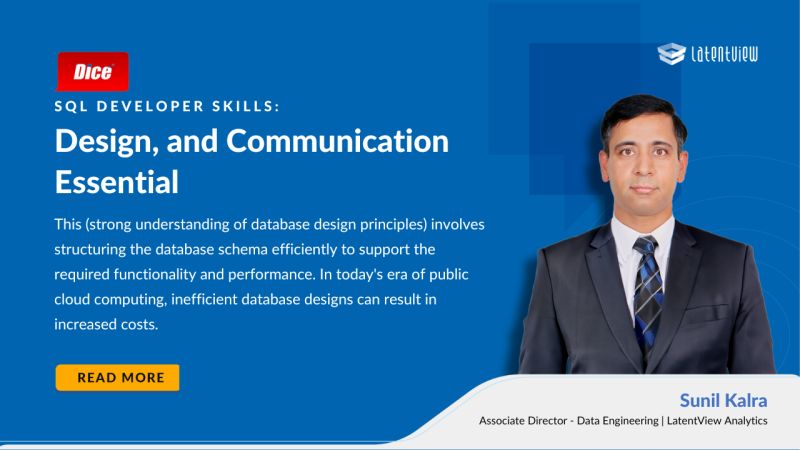 Dice

LatentView

SQL DEVELOPER SKILLS:

Design, and Communication Essential

This (strong understanding of database design principles) involves structuring the database schema efficiently to support the required functionality and performance. In today's era of public cloud computing, inefficient database designs can result in increased costs.

READ MORE

Sunil Kalra

Associate Director - Data Engineering | LatentView Analytics